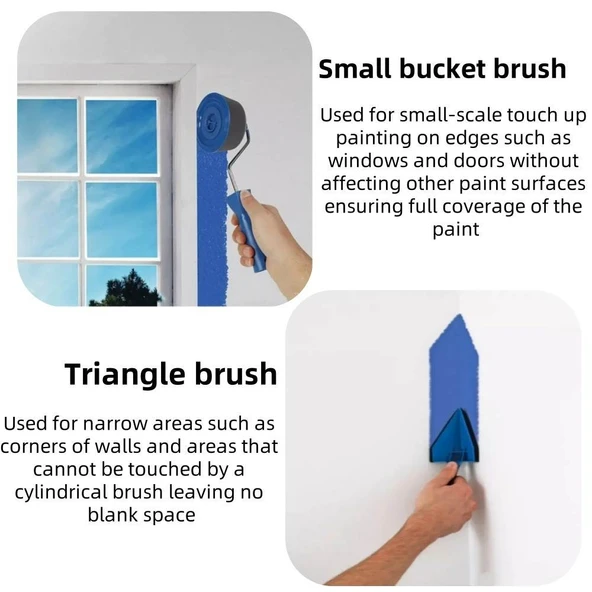 Small bucket brush

Used for small-scale touch up painting on edges such as windows and doors without affecting other paint surfaces ensuring full coverage of the paint

Triangle brush

Used for narrow areas such as corners of walls and areas that cannot be touched by a cylindrical brush leaving no blank space